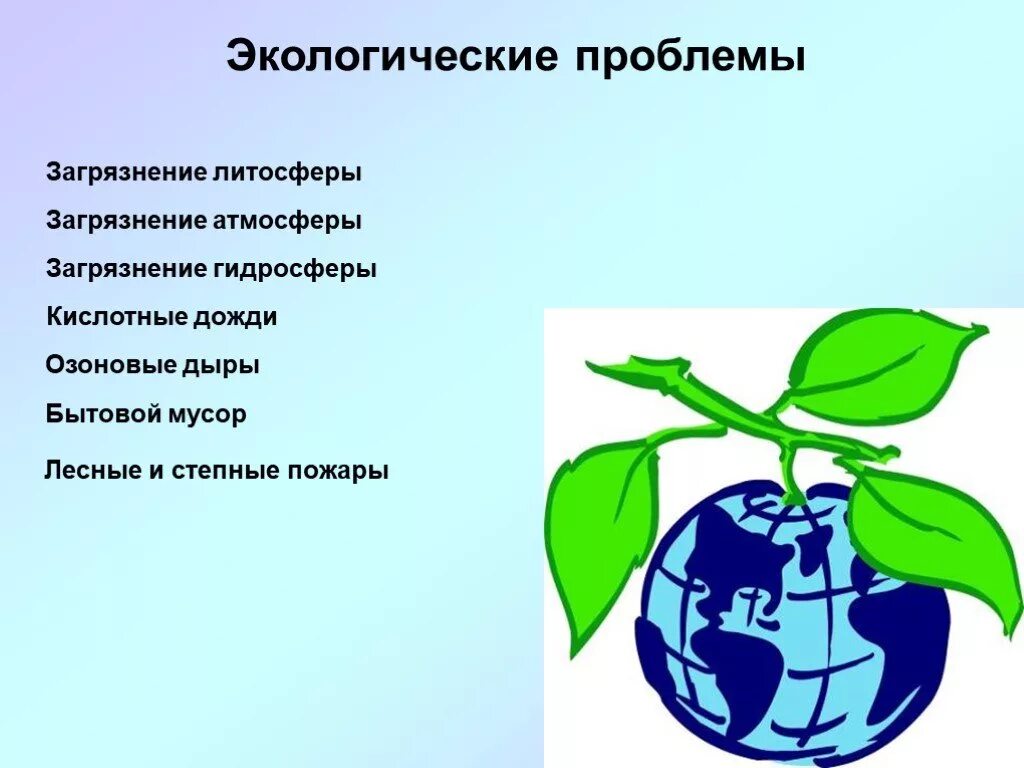 Экологические проблемы

Загрязнение литосферы

Загрязнение атмосферы

Загрязнение гидросферы

Кислотные дожди

Озоновые дыры

Бытовой мусор

Лесные и степные пожары